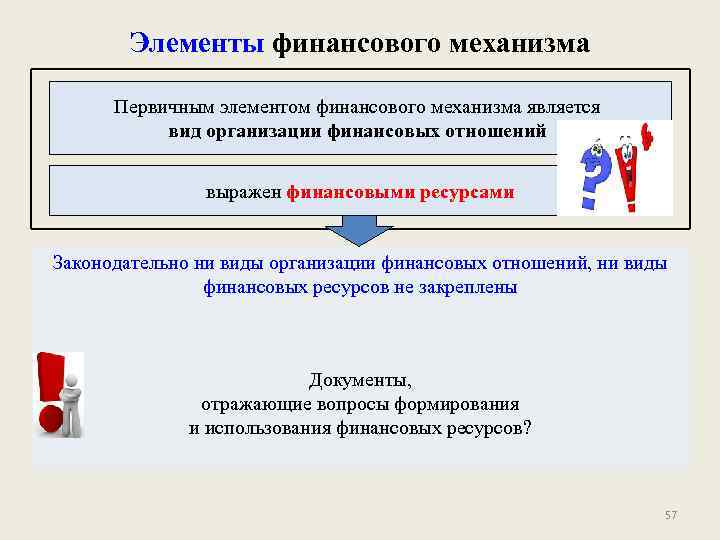 Элементы финансового механизма

Первичным элементом финансового механизма является
вид организации финансовых отношений

выражен финансовыми ресурсами

Законодательно ни виды организации финансовых отношений, ни виды финансовых ресурсов не закреплены

Документы,
отражающие вопросы формирования
и использования финансовых ресурсов?

57